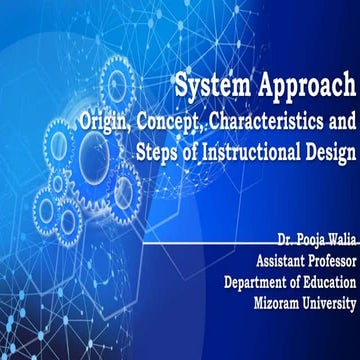 System Approach
Origin, Concept, Characteristics and Steps of Instructional Design

Dr. Pooja Walia
Assistant Professor
Department of Education
Mizoram University